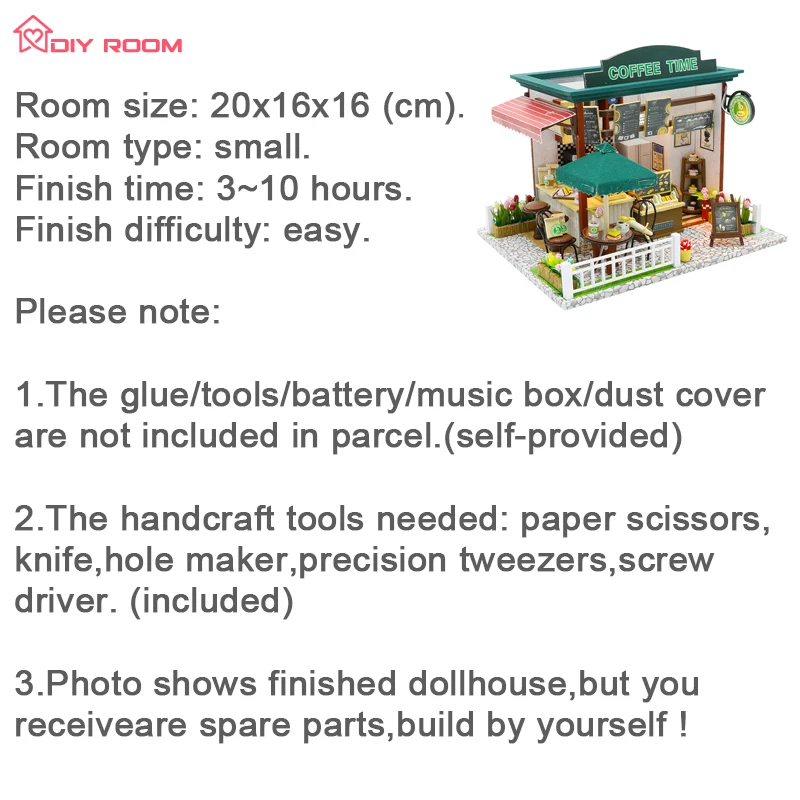 DIY ROOM

COFFEE TIME

Room size: 20x16x16 (cm).
Room type: small.
Finish time: 3~10 hours.
Finish difficulty: easy.

Please note:

1.The glue/tools/battery/music box/dust cover are not included in parcel.(self-provided)

2.The handcraft tools needed: paper scissors, knife,hole maker,precision tweezers,screw driver. (included)

3.Photo shows finished dollhouse,but you receiveare spare parts,build by yourself !